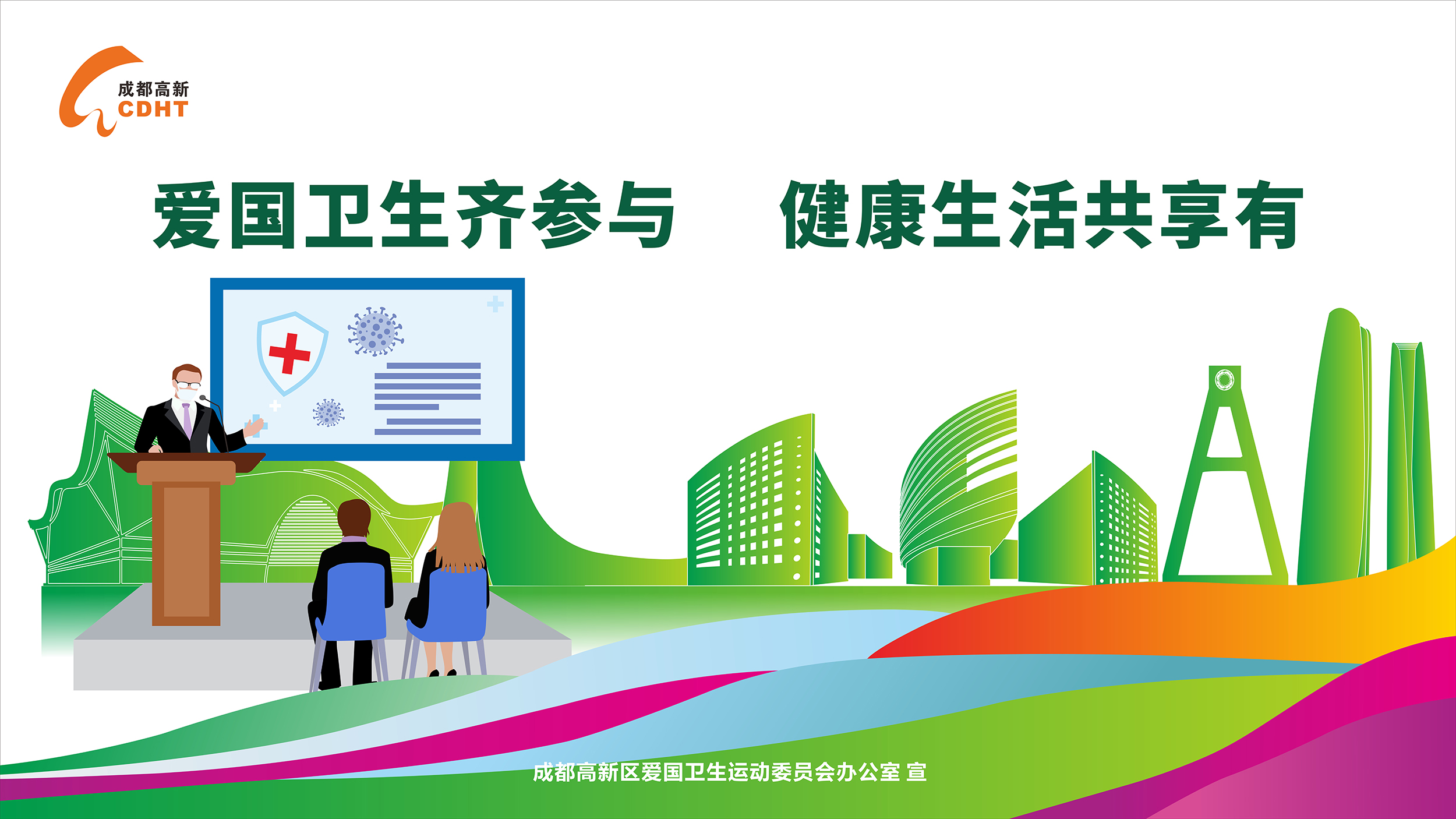 成都高新
CDHT

爱国卫生齐参与　健康生活共享有

成都高新区爱国卫生运动委员会办公室 宣